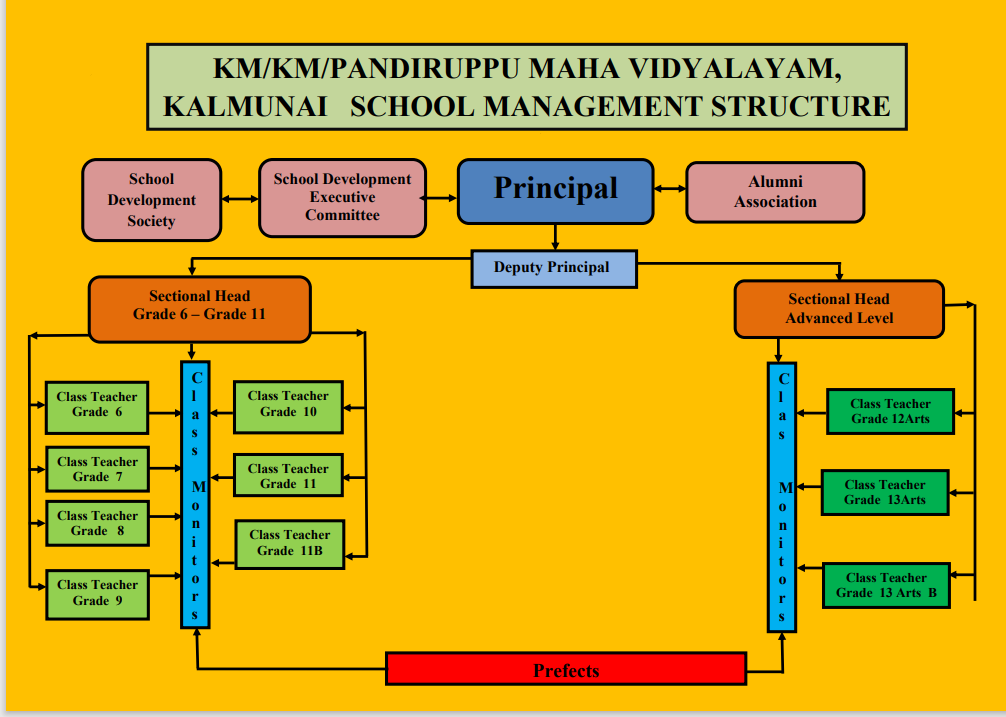 KM/KM/PANDIRUPPU MAHA VIDYALAYAM, KALMUNAI SCHOOL MANAGEMENT STRUCTURE

School Development Society

School Development Executive Committee

Principal

Alumni Association

Deputy Principal

Sectional Head Grade 6 – Grade 11

Sectional Head Advanced Level

Class Teacher Grade 6

Class Teacher Grade 7

Class Teacher Grade 8

Class Teacher Grade 9

Class Monitors

Class Teacher Grade 10

Class Teacher Grade 11

Class Teacher Grade 11B

Class Monitors

Class Teacher Grade 12Arts

Class Teacher Grade 13Arts

Class Teacher Grade 13 Arts B

Prefects